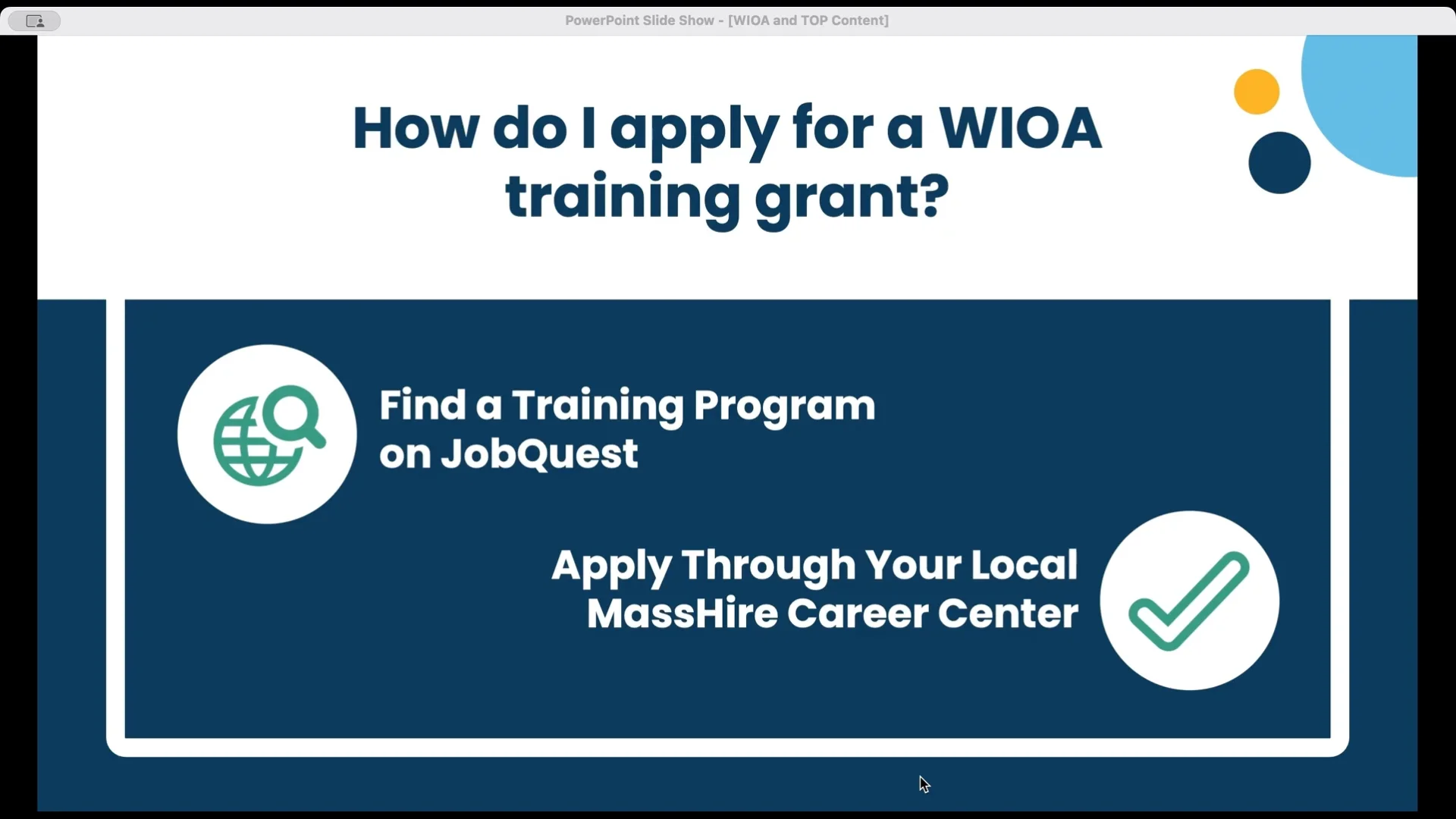 PowerPoint Slide Show - [WIOA and TOP Content]

How do I apply for a WIOA training grant?

Find a Training Program on JobQuest

Apply Through Your Local MassHire Career Center